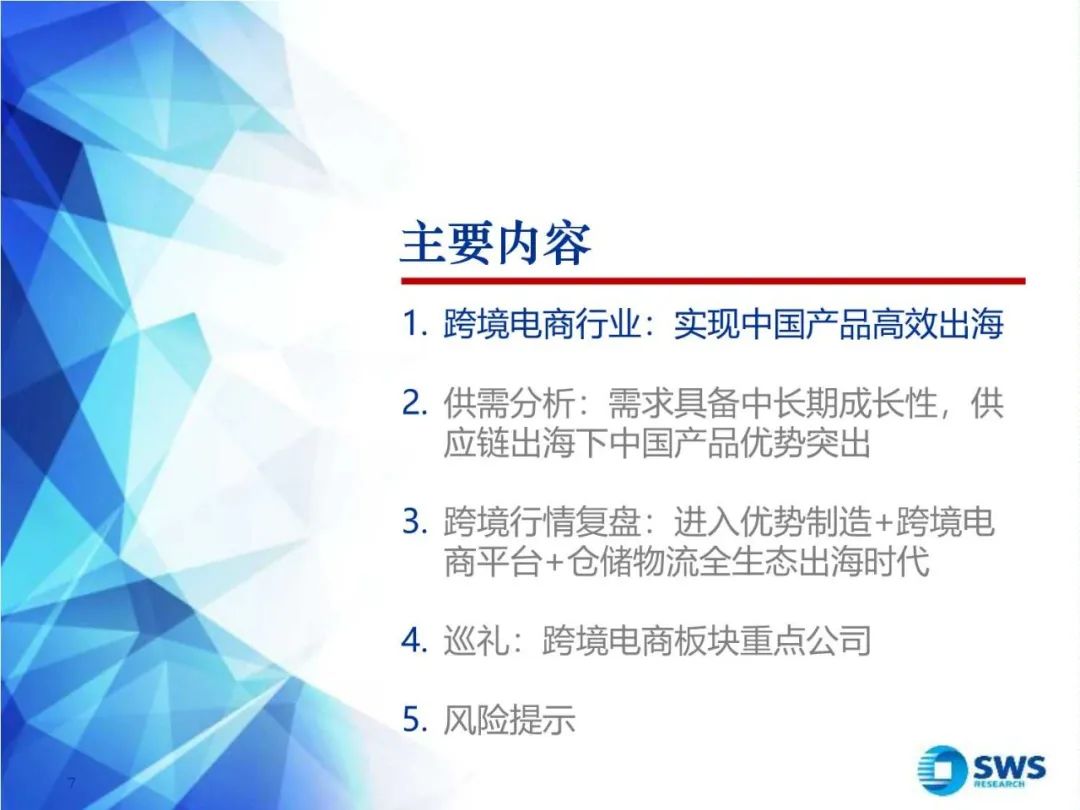 主要内容

1. 跨境电商行业：实现中国产品高效出海

2. 供需分析：需求具备中长期成长性，供应链出海下中国产品优势突出

3. 跨境行情复盘：进入优势制造+跨境电商平台+仓储物流全生态出海时代

4. 巡礼：跨境电商板块重点公司

5. 风险提示

7

SWS RESEARCH